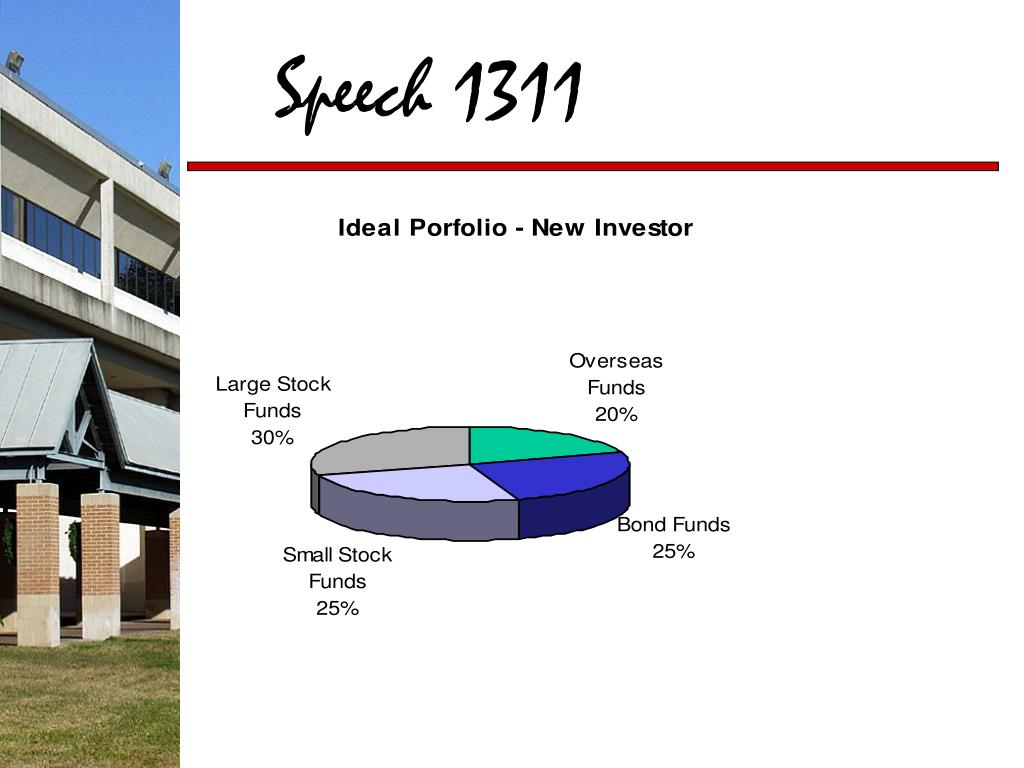 Speech 1311

Ideal Porfolio - New Investor

Large Stock Funds 30%

Overseas Funds 20%

Bond Funds 25%

Small Stock Funds 25%